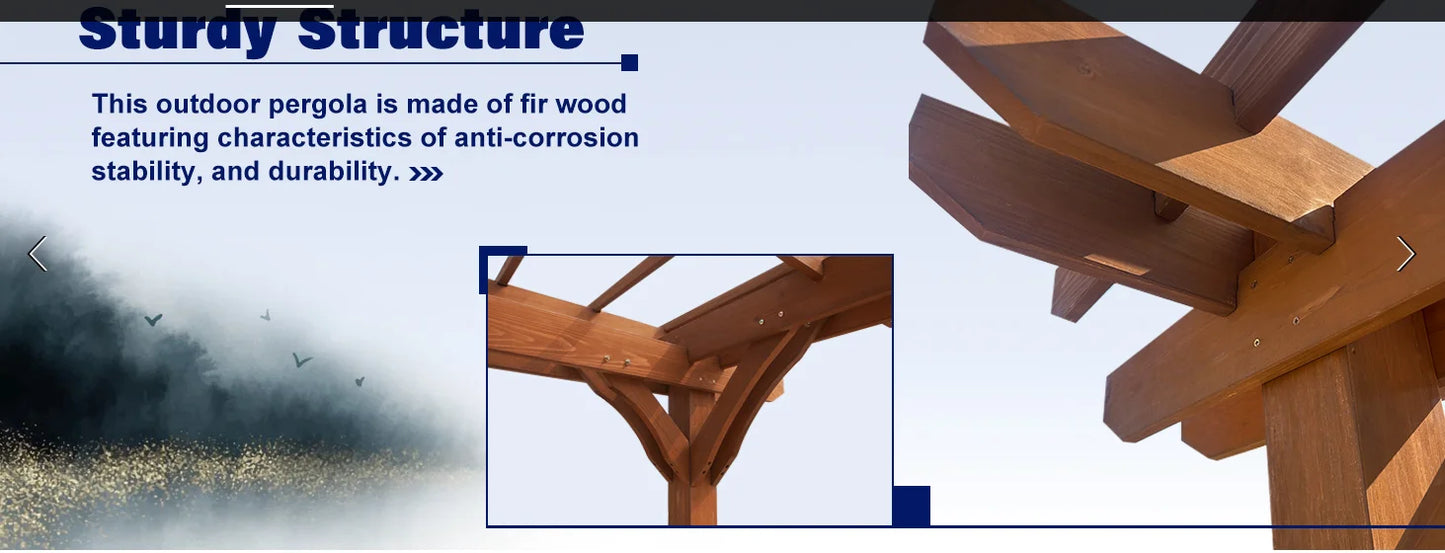 Sturdy Structure

This outdoor pergola is made of fir wood featuring characteristics of anti-corrosion stability, and durability. >>>